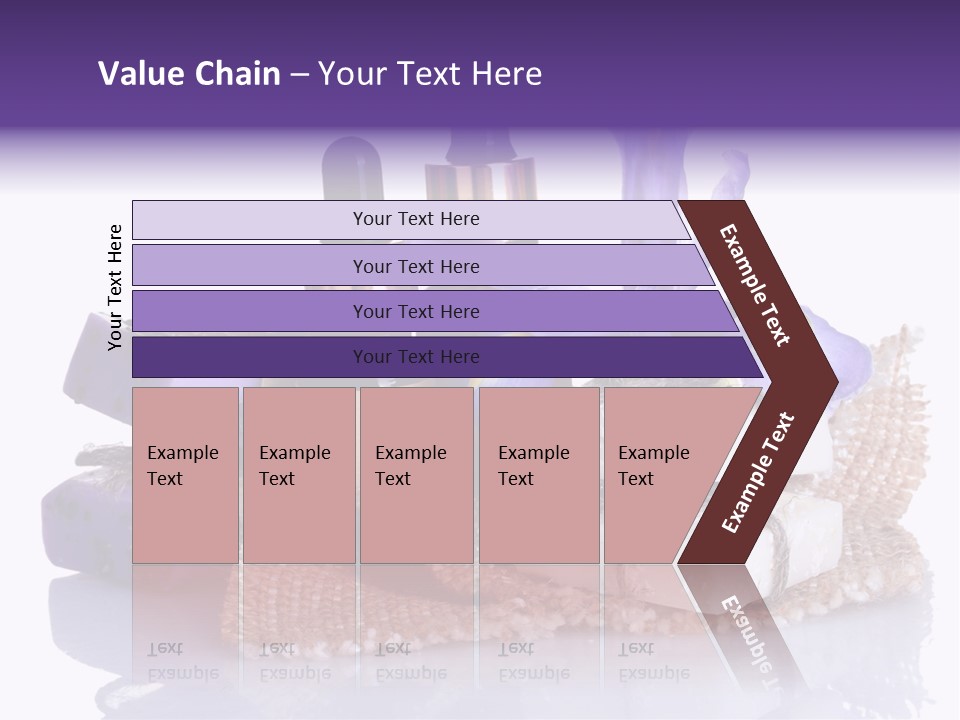 Value Chain – Your Text Here

Your Text Here

Your Text Here

Your Text Here

Your Text Here

Your Text Here

Example Text

Example Text

Example Text

Example Text

Example Text

Example Text

Example Text